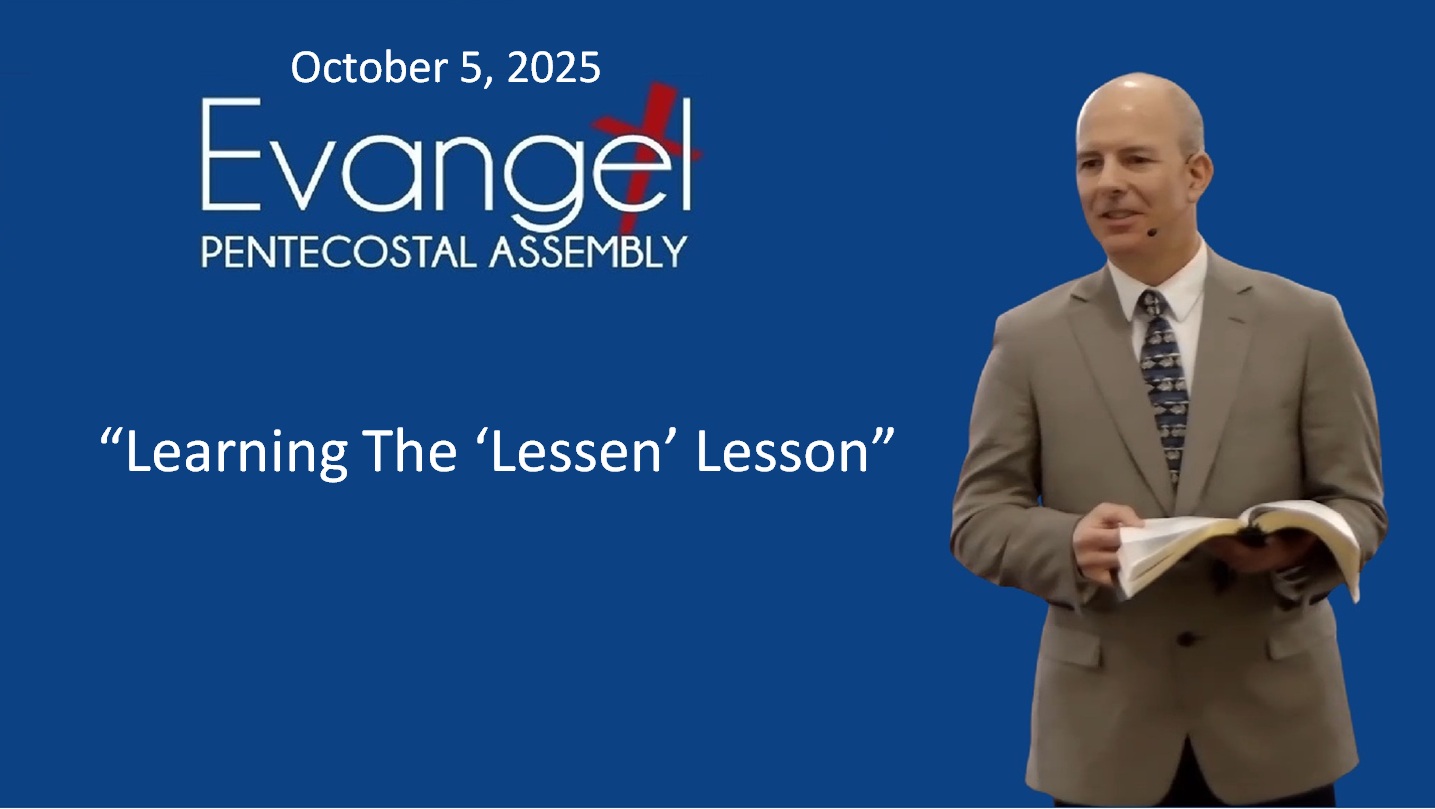 October 5, 2025

Evangel
PENTECOSTAL ASSEMBLY

“Learning The ‘Lessen’ Lesson”